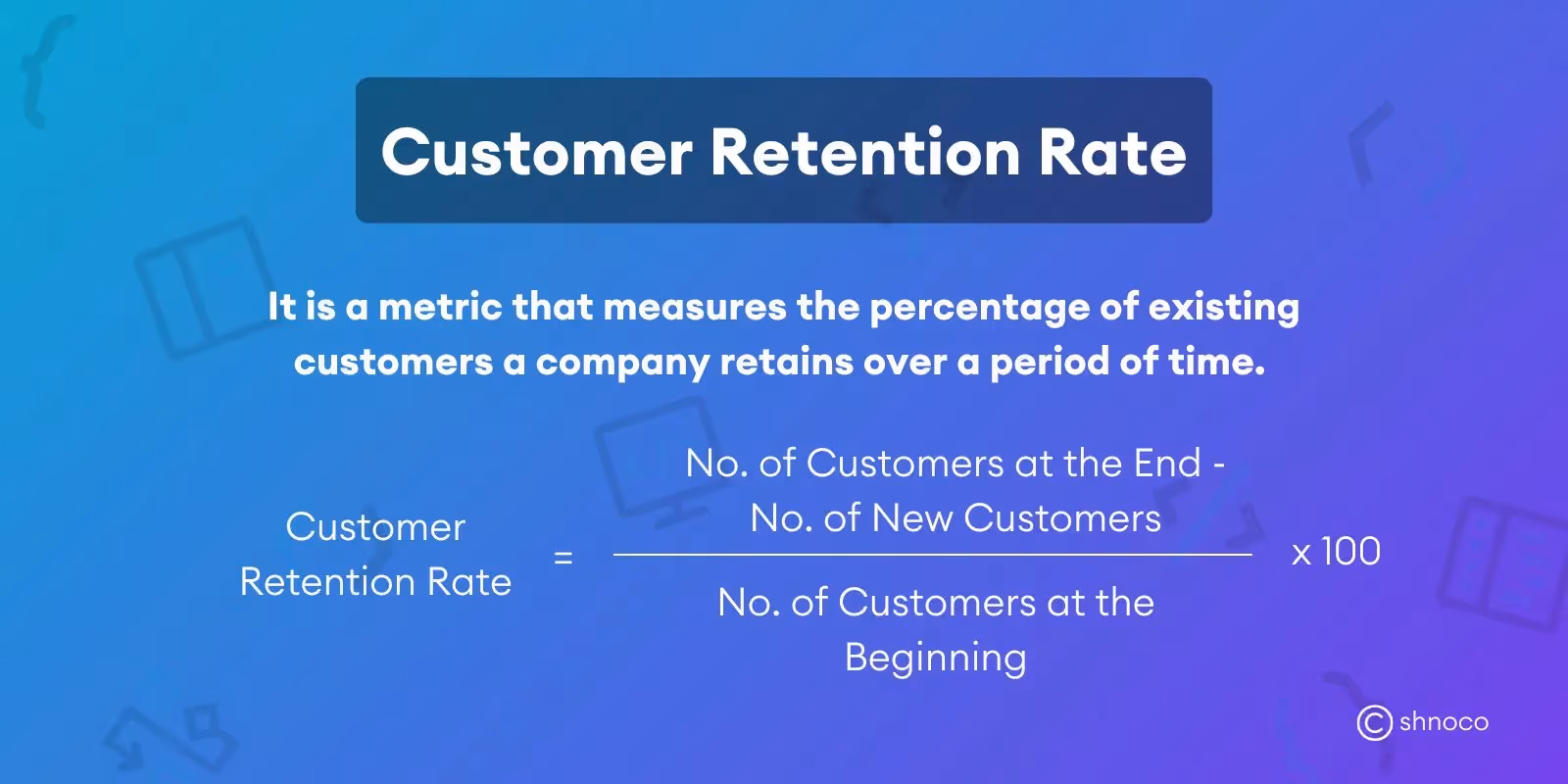 Customer Retention Rate

It is a metric that measures the percentage of existing customers a company retains over a period of time.

$\text{Customer Retention Rate} = \frac{\text{No. of Customers at the End - No. of New Customers}}{\text{No. of Customers at the Beginning}} \times 100$

shnoco